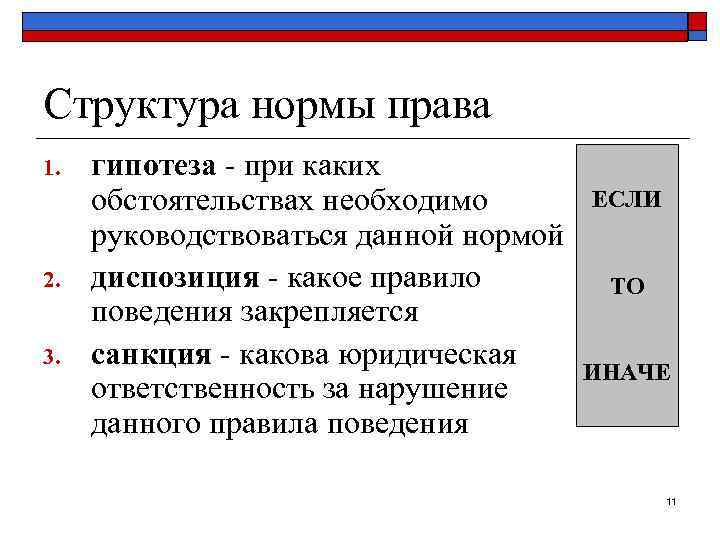 Структура нормы права

1. гипотеза - при каких обстоятельствах необходимо руководствоваться данной нормой
2. диспозиция - какое правило поведения закрепляется
3. санкция - какова юридическая ответственность за нарушение данного правила поведения

ЕСЛИ

ТО

ИНАЧЕ

11